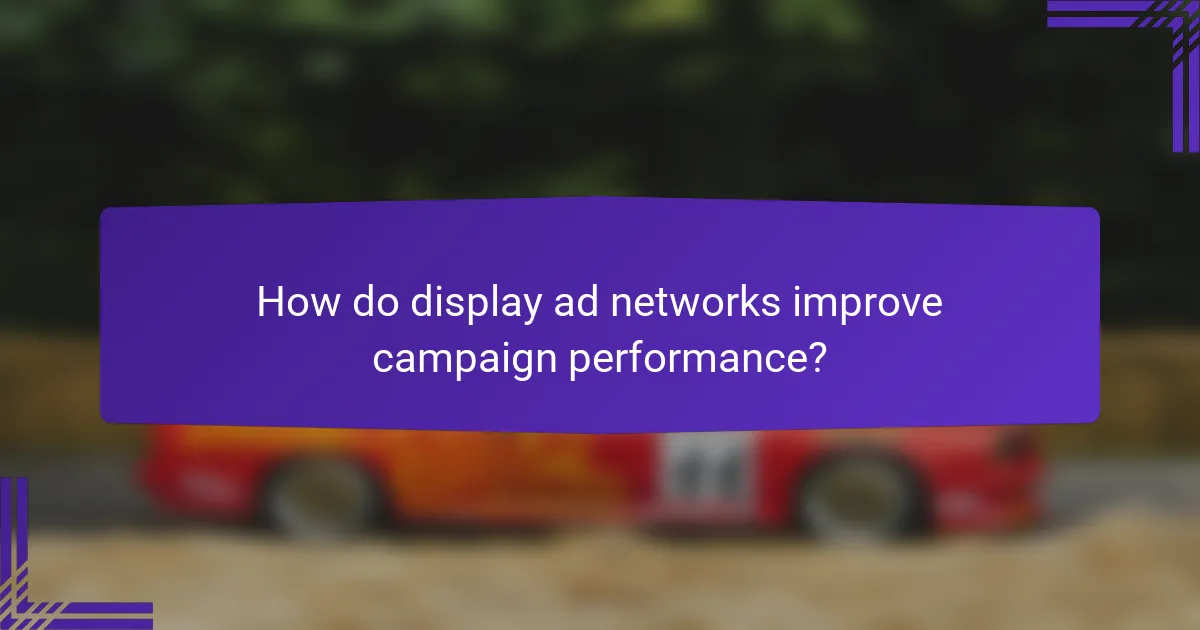 How do display ad networks improve campaign performance?